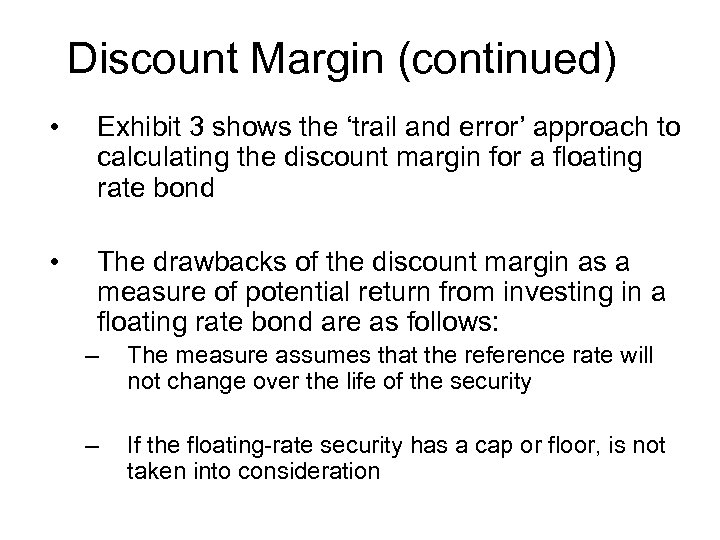 Discount Margin (continued)

• Exhibit 3 shows the ‘trail and error’ approach to calculating the discount margin for a floating rate bond

• The drawbacks of the discount margin as a measure of potential return from investing in a floating rate bond are as follows:
– The measure assumes that the reference rate will not change over the life of the security

– If the floating-rate security has a cap or floor, is not taken into consideration